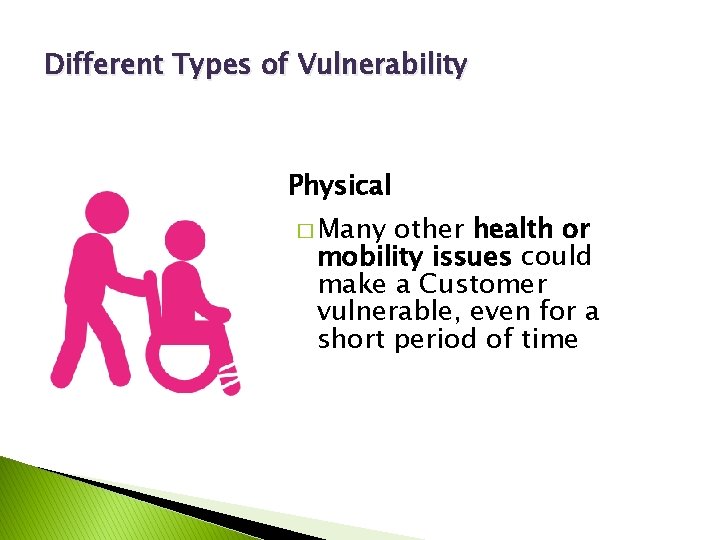 Different Types of Vulnerability

Physical

□ Many other health or mobility issues could make a Customer vulnerable, even for a short period of time